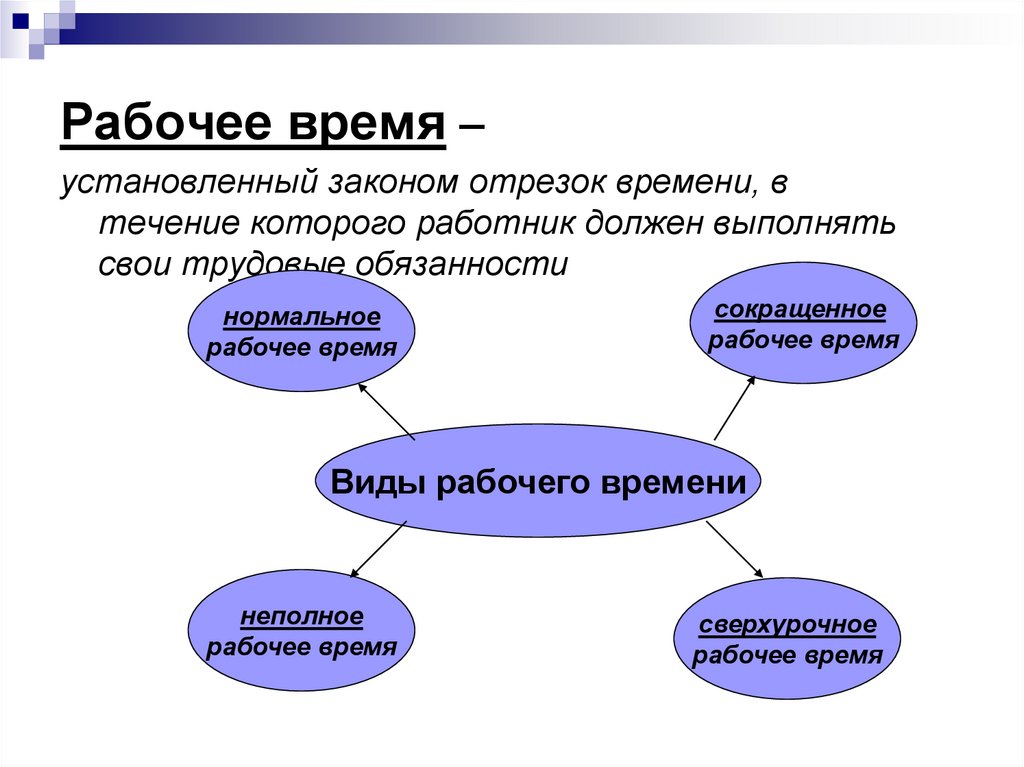 Рабочее время –

установленный законом отрезок времени, в течение которого работник должен выполнять свои трудовые обязанности

нормальное рабочее время

сокращенное рабочее время

Виды рабочего времени

неполное рабочее время

сверхурочное рабочее время